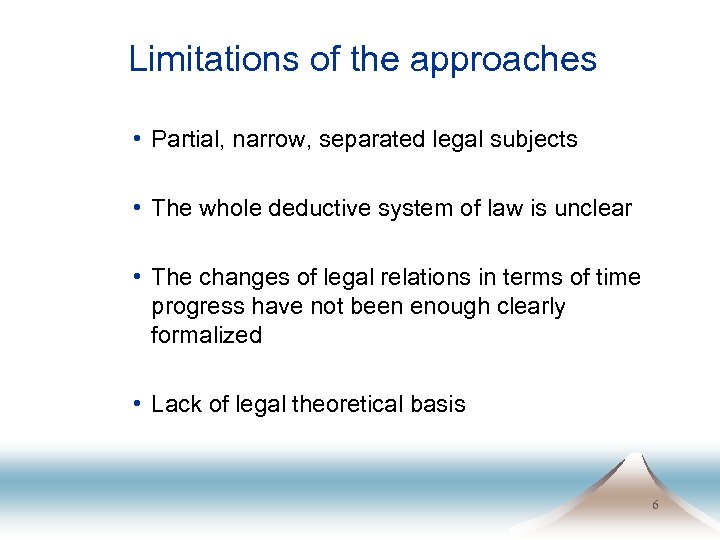 Limitations of the approaches

• Partial, narrow, separated legal subjects

• The whole deductive system of law is unclear

• The changes of legal relations in terms of time progress have not been enough clearly formalized

• Lack of legal theoretical basis

6